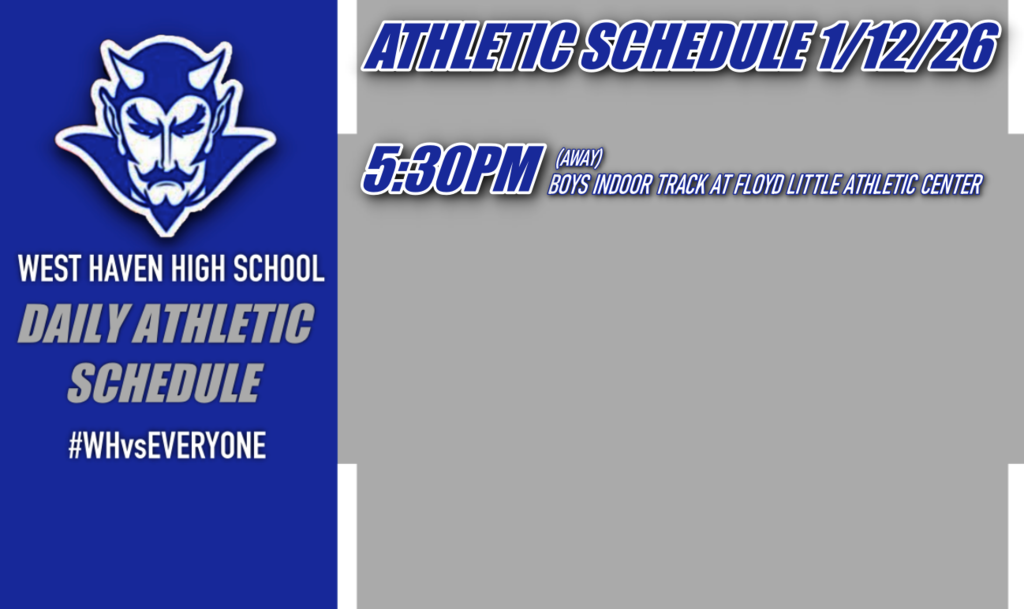 WEST HAVEN HIGH SCHOOL

DAILY ATHLETIC SCHEDULE

#WHvsEVERYONE

ATHLETIC SCHEDULE 1/12/26

5:30PM (AWAY) BOYS INDOOR TRACK AT FLOYD LITTLE ATHLETIC CENTER